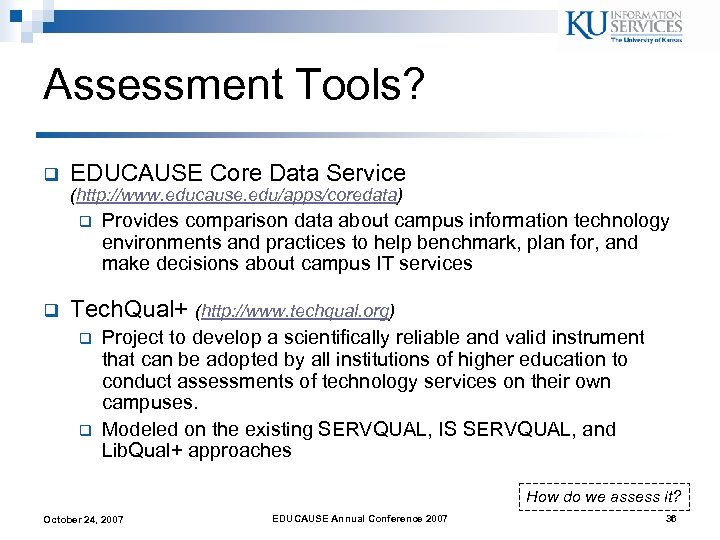 KU INFORMATION SERVICES
The University of Kansas

Assessment Tools?

EDUCAUSE Core Data Service (http://www.educause.edu/apps/coredata)

Provides comparison data about campus information technology environments and practices to help benchmark, plan for, and make decisions about campus IT services

TechQual+ (http://www.techqual.org)

Project to develop a scientifically reliable and valid instrument that can be adopted by all institutions of higher education to conduct assessments of technology services on their own campuses.

Modeled on the existing SERVQUAL, IS SERVQUAL, and LibQual+ approaches

How do we assess it?

October 24, 2007

EDUCAUSE Annual Conference 2007

36